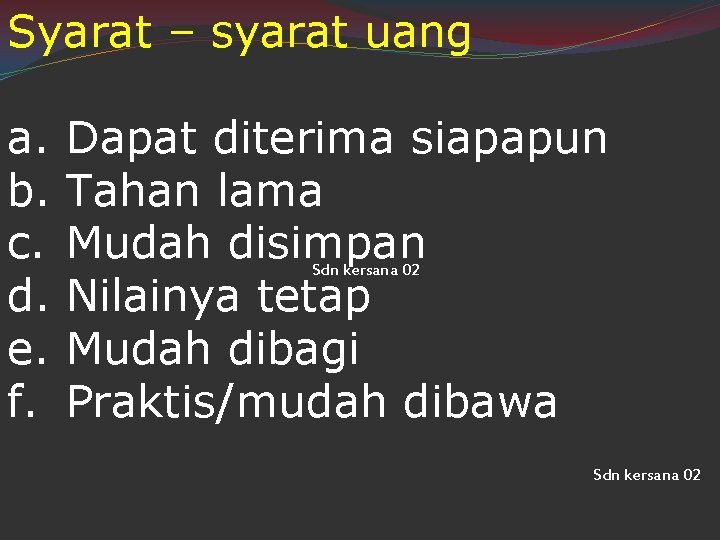 Syarat – syarat uang

a. Dapat diterima siapapun
b. Tahan lama
c. Mudah disimpan
Sdn kersana 02
d. Nilainya tetap
e. Mudah dibagi
f. Praktis/mudah dibawa

Sdn kersana 02